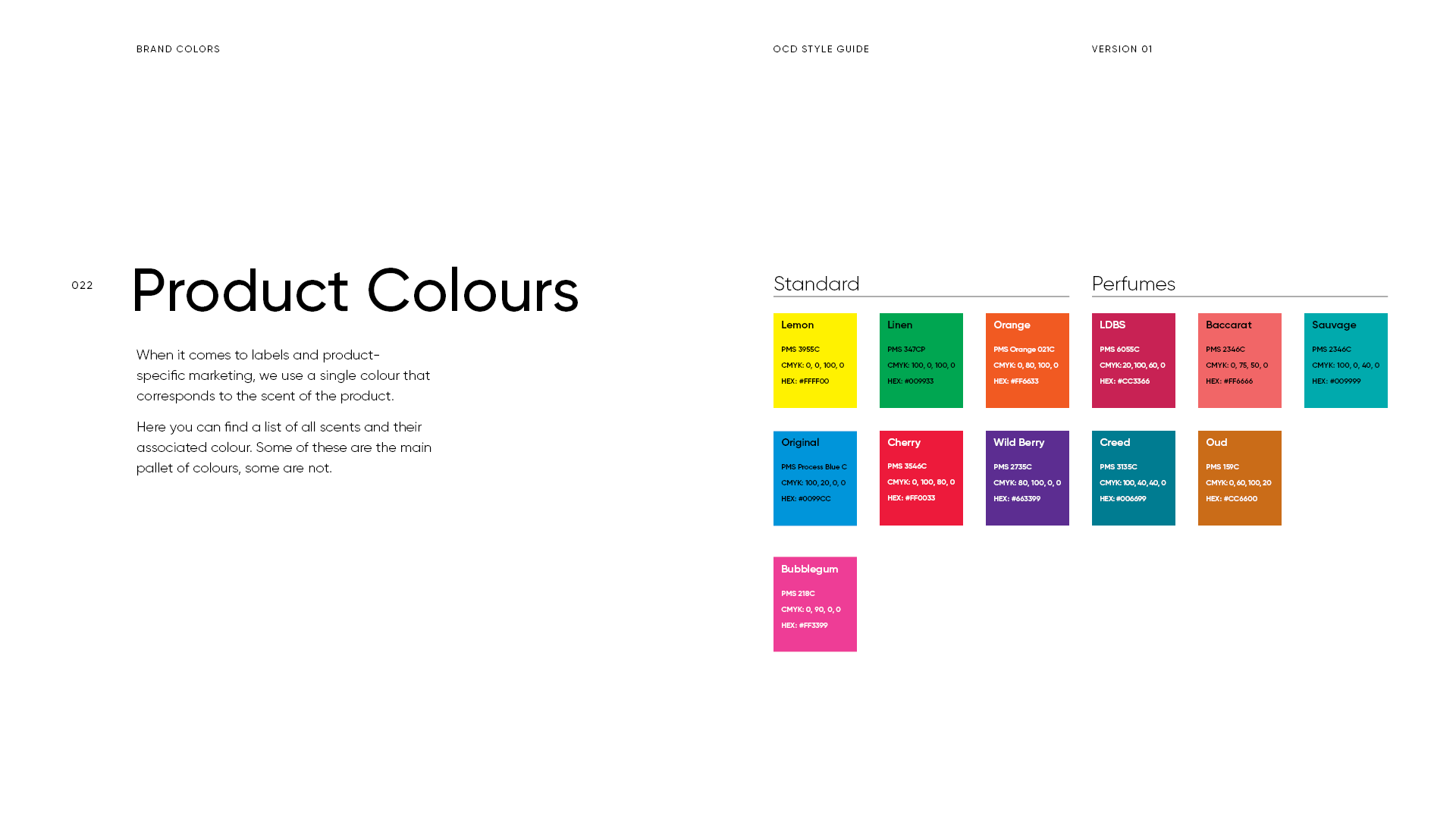 BRAND COLORS

OCD STYLE GUIDE

VERSION 01

022

Product Colours

When it comes to labels and product-specific marketing, we use a single colour that corresponds to the scent of the product.

Here you can find a list of all scents and their associated colour. Some of these are the main pallet of colours, some are not.

Standard

Lemon
PMS 3955C
CMYK: 0, 0, 100, 0
HEX: #FFFF00

Linen
PMS 347CP
CMYK: 100, 0, 100, 0
HEX: #009933

Orange
PMS Orange 021C
CMYK: 0, 80, 100, 0
HEX: #FF6633

Original
PMS Process Blue C
CMYK: 100, 20, 0, 0
HEX: #0099CC

Cherry
PMS 3546C
CMYK: 0, 100, 80, 0
HEX: #FF0033

Wild Berry
PMS 2735C
CMYK: 80, 100, 0, 0
HEX: #663399

Bubblegum
PMS 218C
CMYK: 0, 90, 0, 0
HEX: #FF3399

Perfumes

LDBS
PMS 6055C
CMYK: 20, 100, 60, 0
HEX: #CC3366

Baccarat
PMS 2346C
CMYK: 0, 75, 50, 0
HEX: #FF6666

Sauvage
PMS 2346C
CMYK: 100, 0, 40, 0
HEX: #009999

Creed
PMS 3135C
CMYK: 100, 40, 40, 0
HEX: #006699

Oud
PMS 159C
CMYK: 0, 60, 100, 20
HEX: #CC6600